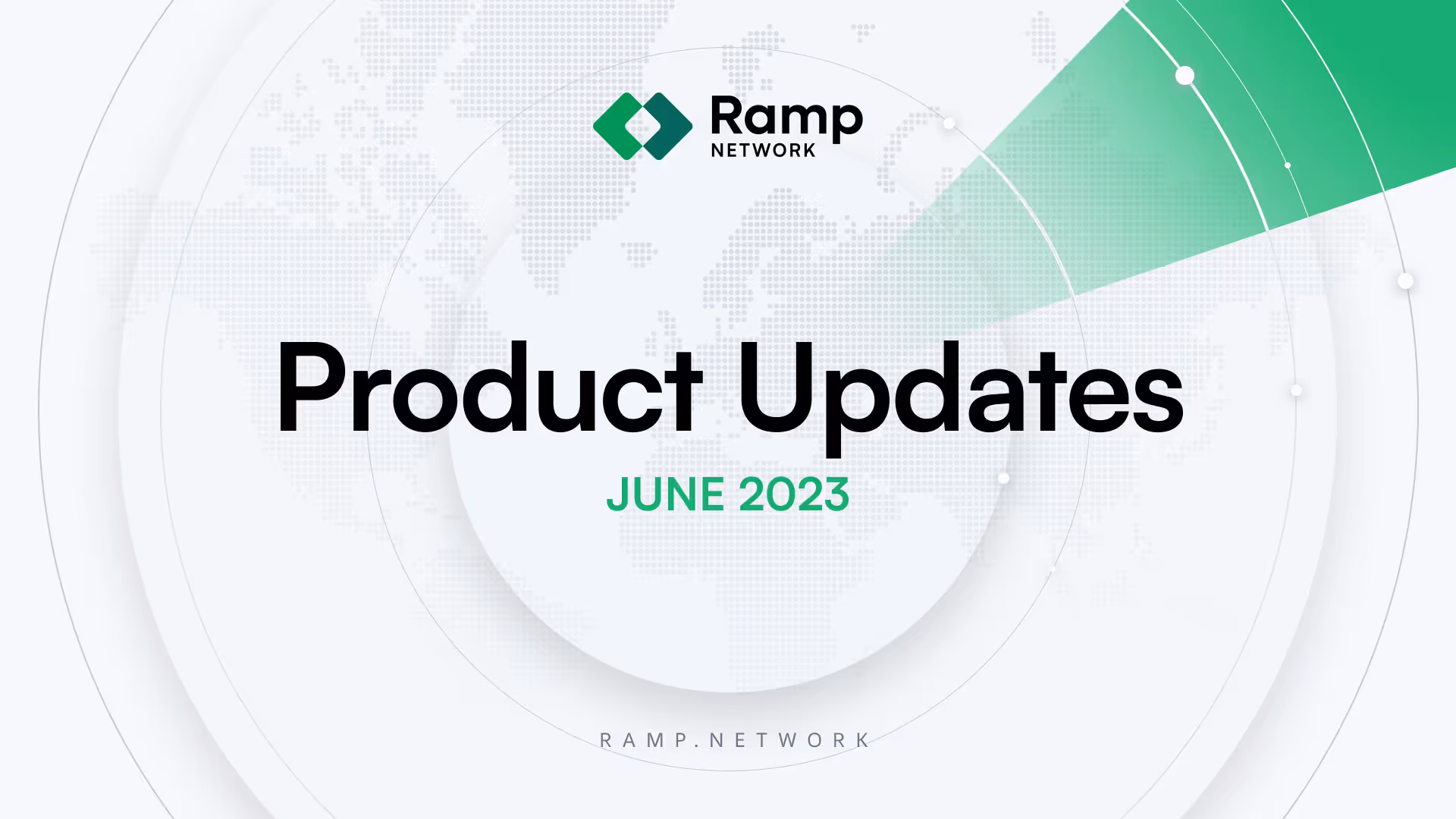 Ramp
NETWORK

Product Updates

JUNE 2023

RAMP.NETWORK